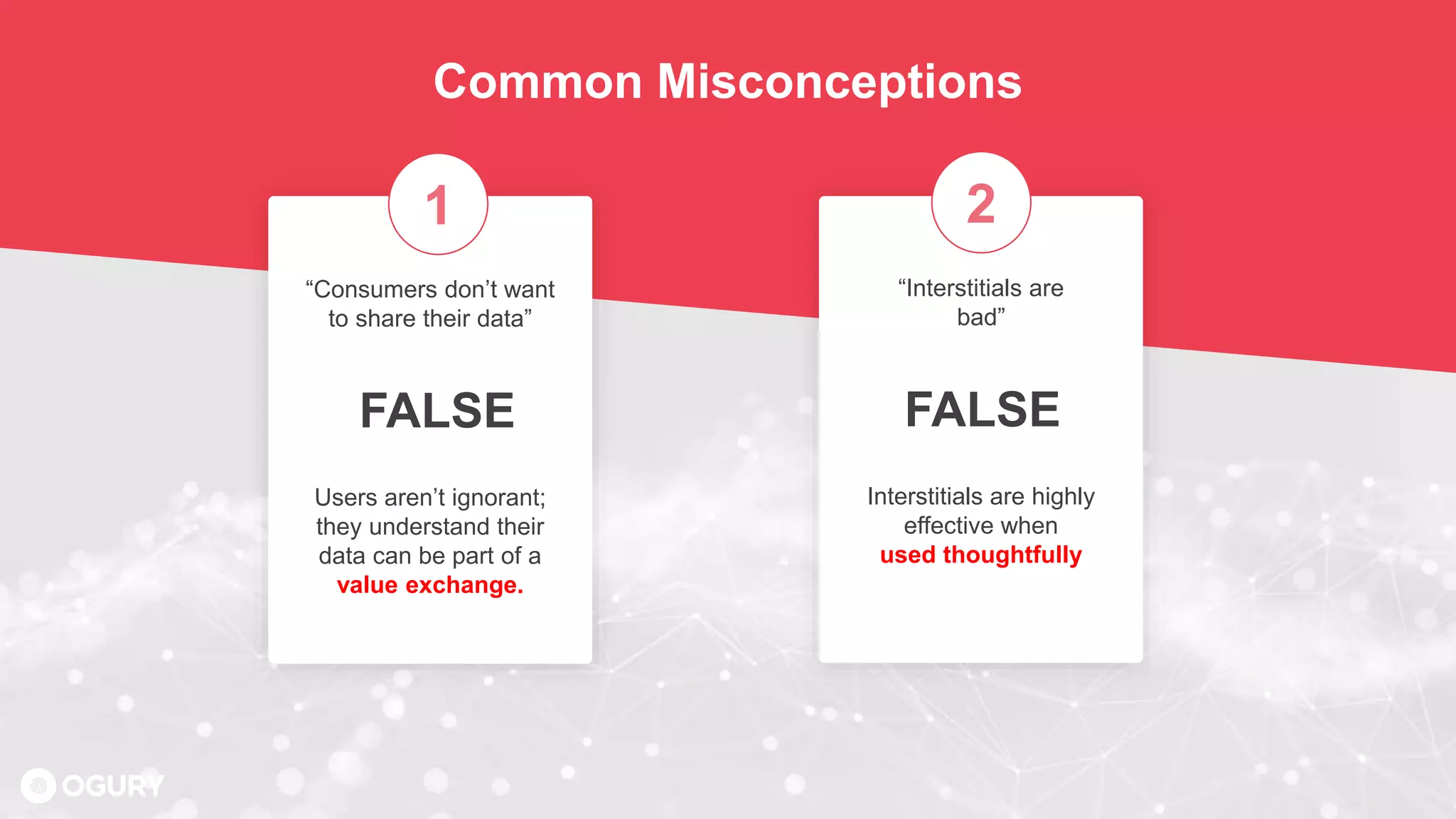 Common Misconceptions

1

“Consumers don’t want to share their data”

FALSE

Users aren’t ignorant; they understand their data can be part of a value exchange.

2

“Interstitials are bad”

FALSE

Interstitials are highly effective when used thoughtfully

OGURY